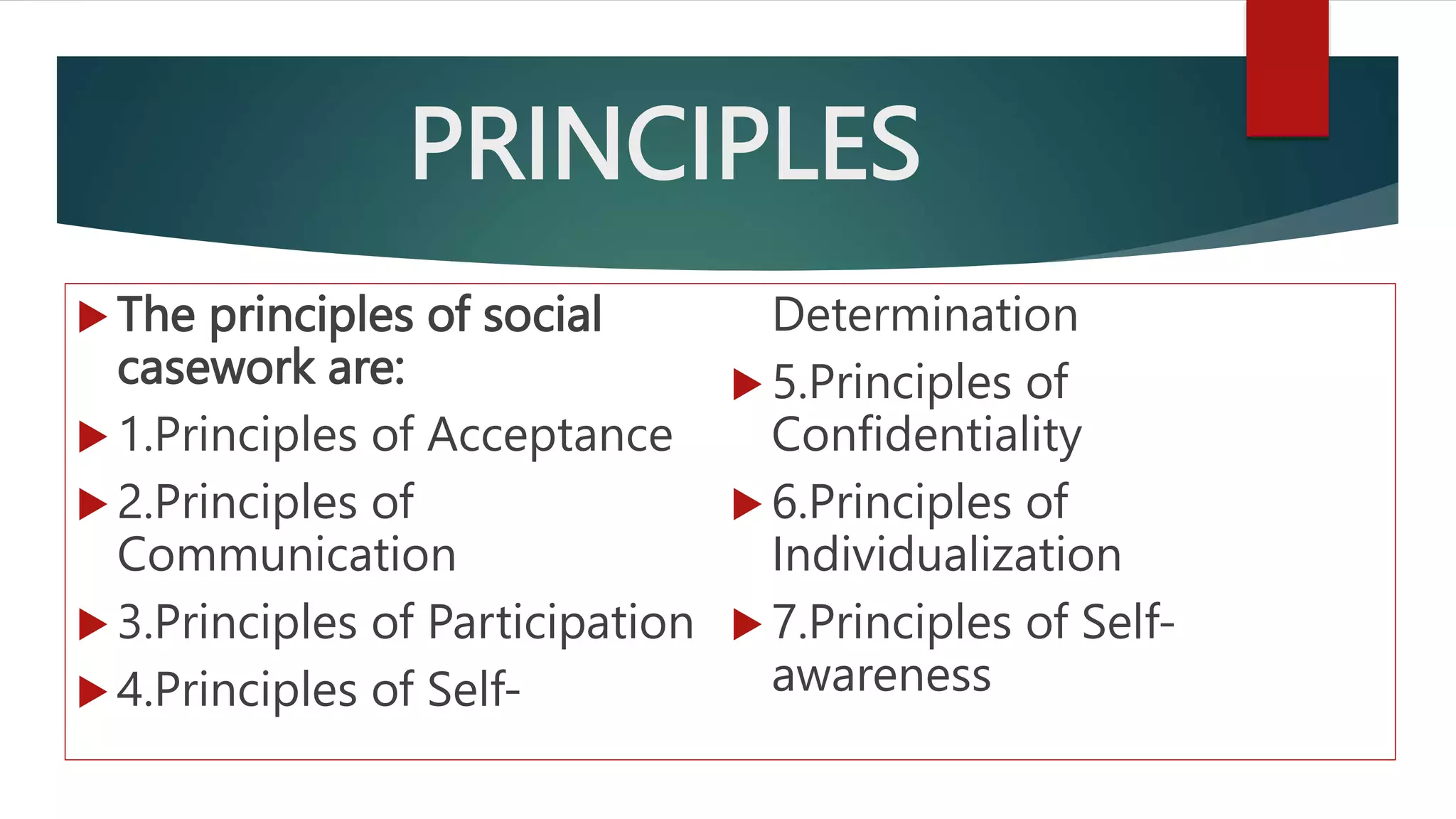 PRINCIPLES

The principles of social casework are:

1.Principles of Acceptance

2.Principles of Communication

3.Principles of Participation

4.Principles of Self-Determination

5.Principles of Confidentiality

6.Principles of Individualization

7.Principles of Self-awareness